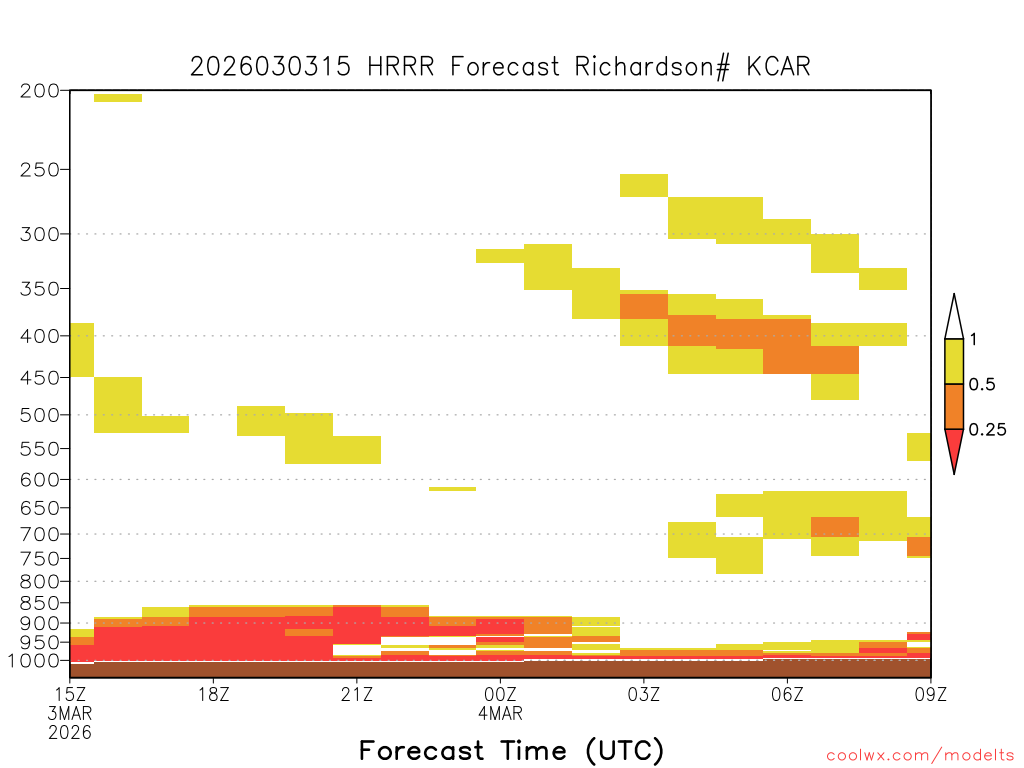 2026030315 HRRR Forecast Richardson# KCAR

200
250
300
350
400
450
500
550
600
650
700
750
800
850
900
950
1000

1
0.5
0.25

15Z
3MAR
2026
18Z
21Z
00Z
4MAR
03Z
06Z
09Z

Forecast Time (UTC)

coolwx.com/modelts